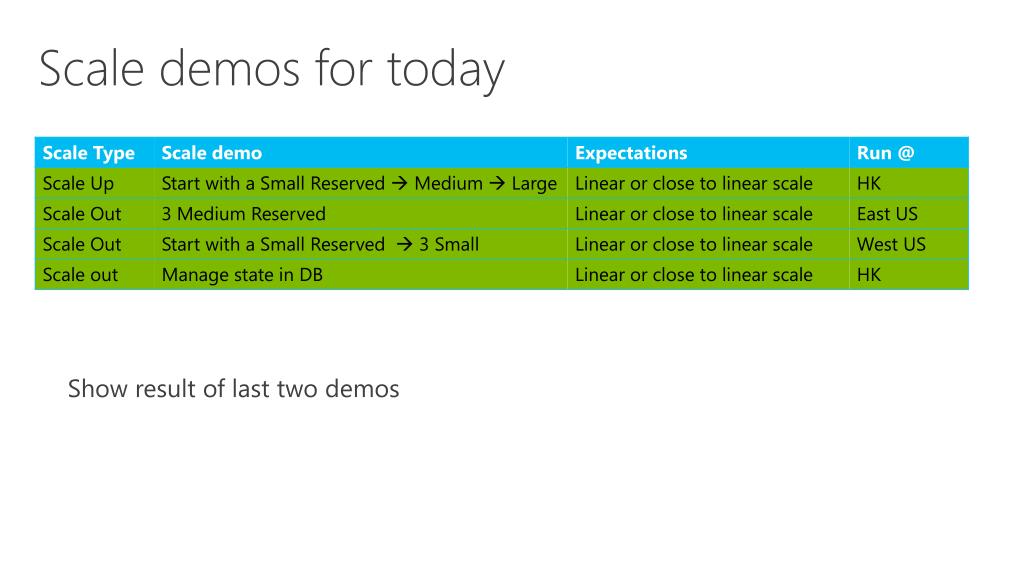 Scale demos for today

| Scale Type | Scale demo | Expectations | Run @ |
|---|---|---|---|
| Scale Up | Start with a Small Reserved → Medium → Large | Linear or close to linear scale | HK |
| Scale Out | 3 Medium Reserved | Linear or close to linear scale | East US |
| Scale Out | Start with a Small Reserved → 3 Small | Linear or close to linear scale | West US |
| Scale out | Manage state in DB | Linear or close to linear scale | HK |

Show result of last two demos